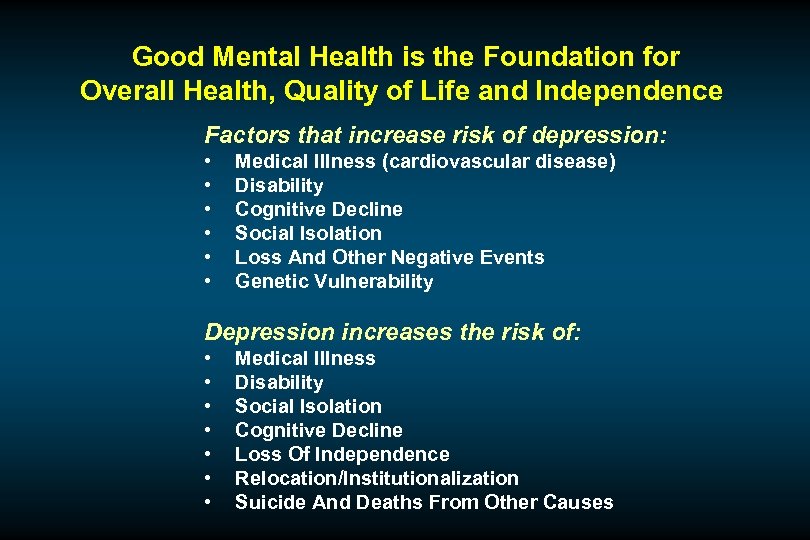 Good Mental Health is the Foundation for Overall Health, Quality of Life and Independence

Factors that increase risk of depression:
• Medical Illness (cardiovascular disease)
• Disability
• Cognitive Decline
• Social Isolation
• Loss And Other Negative Events
• Genetic Vulnerability

Depression increases the risk of:
• Medical Illness
• Disability
• Social Isolation
• Cognitive Decline
• Loss Of Independence
• Relocation/Institutionalization
• Suicide And Deaths From Other Causes